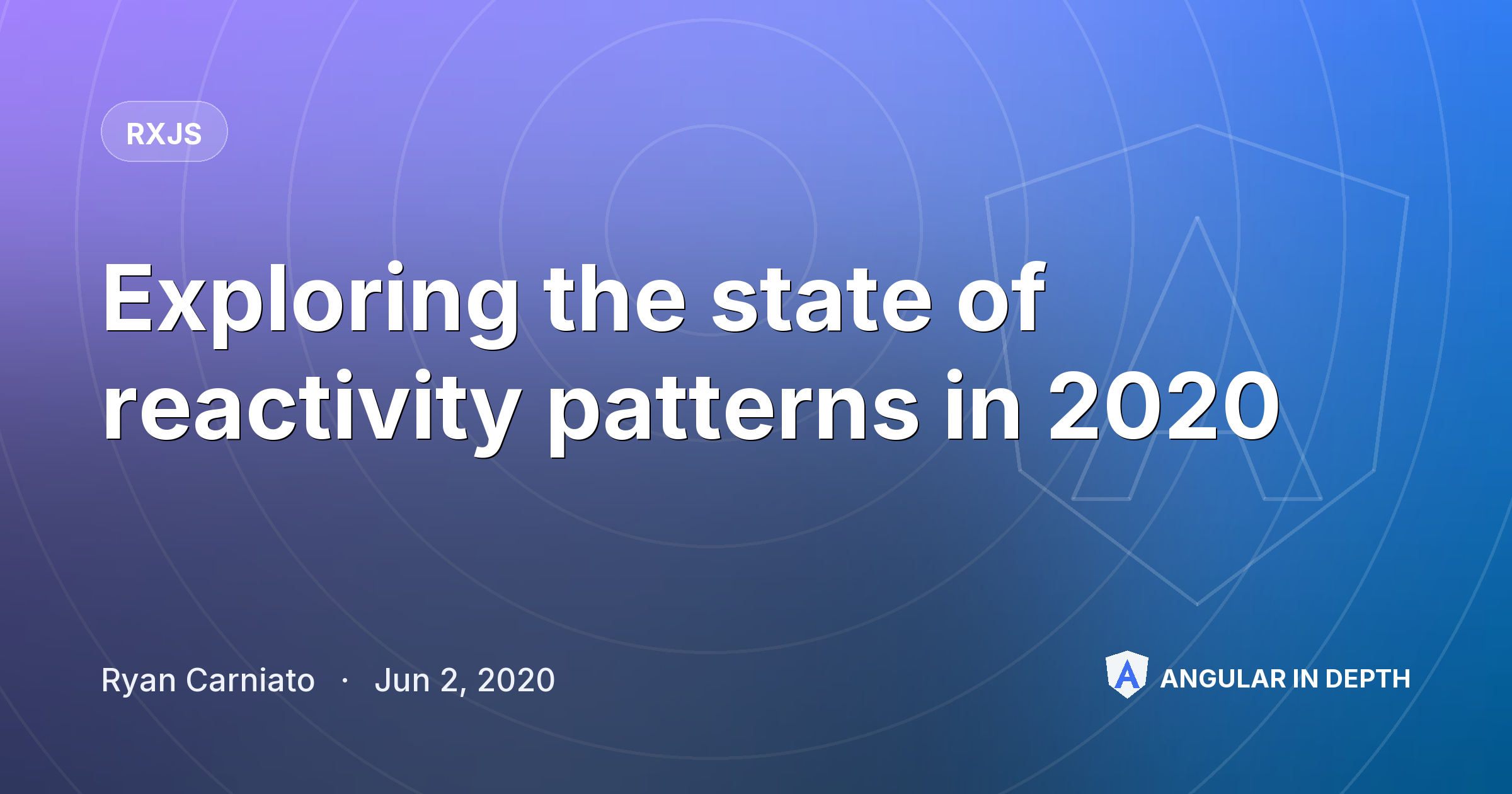 RXJS

Exploring the state of reactivity patterns in 2020

Ryan Carniato · Jun 2, 2020

ANGULAR IN DEPTH